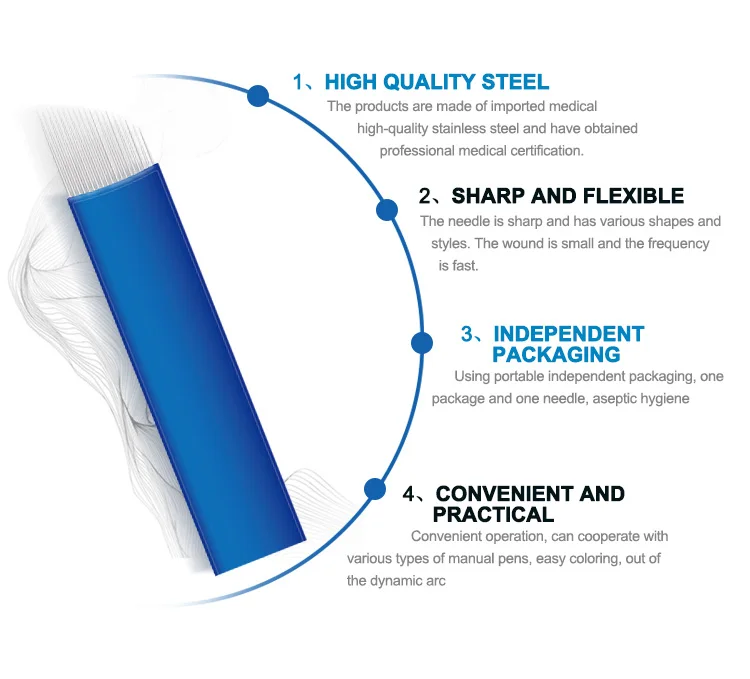 1、HIGH QUALITY STEEL

The products are made of imported medical high-quality stainless steel and have obtained professional medical certification.

2、SHARP AND FLEXIBLE

The needle is sharp and has various shapes and styles. The wound is small and the frequency is fast.

3、INDEPENDENT PACKAGING

Using portable independent packaging, one package and one needle, aseptic hygiene

4、CONVENIENT AND PRACTICAL

Convenient operation, can cooperate with various types of manual pens, easy coloring, out of the dynamic arc